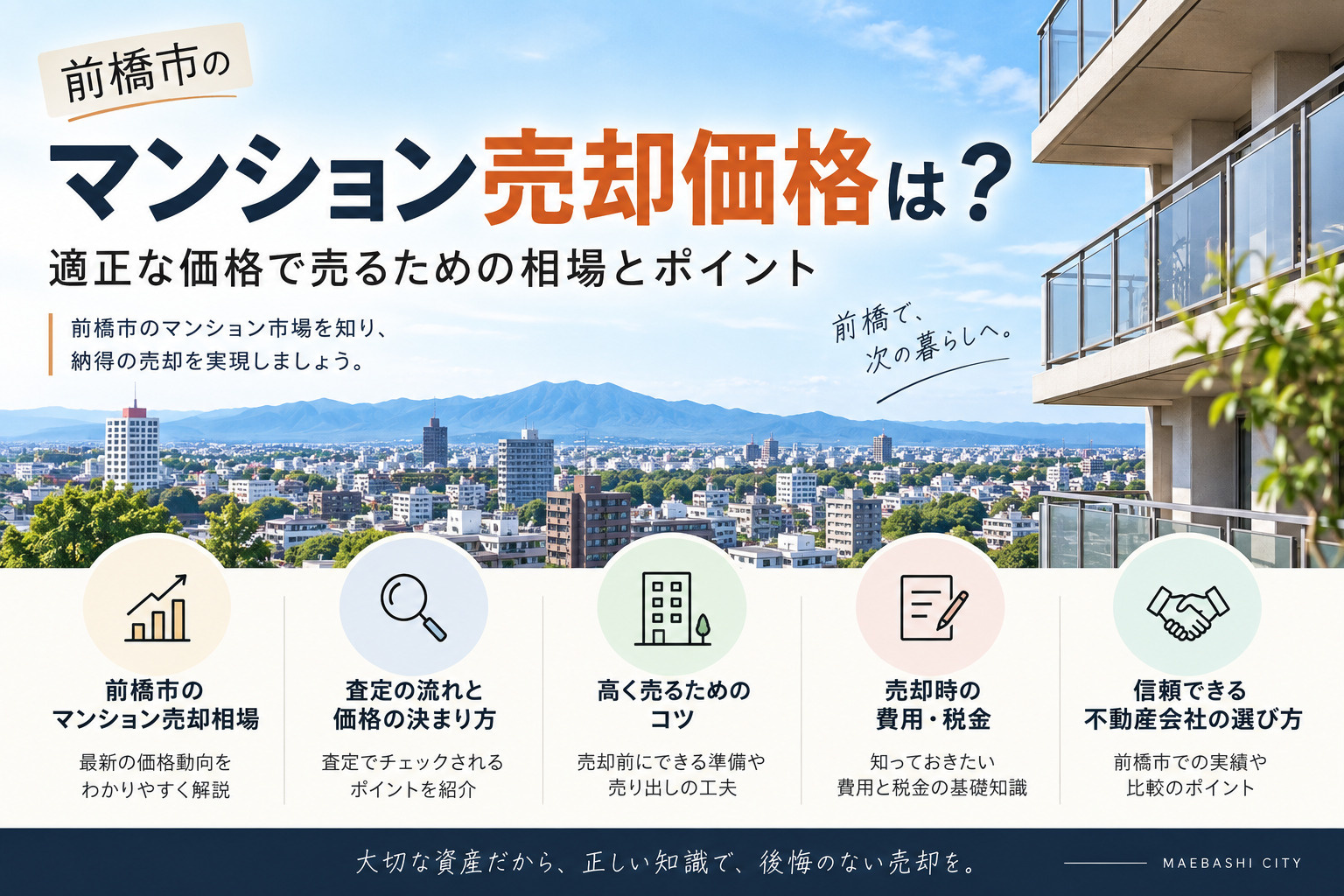 前橋市の

マンション売却価格は？

適正な価格で売るための相場とポイント

前橋市のマンション市場を知り、納得の売却を実現しましょう。

前橋で、次の暮らしへ。

前橋市のマンション売却相場

最新の価格動向をわかりやすく解説

査定の流れと価格の決まり方

査定でチェックされるポイントを紹介

高く売るためのコツ

売却前にできる準備や売り出しの工夫

売却時の費用・税金

知っておきたい費用と税金の基礎知識

信頼できる不動産会社の選び方

前橋市での実績や比較のポイント

大切な資産だから、正しい知識で、後悔のない売却を。

MAEBASHI CITY